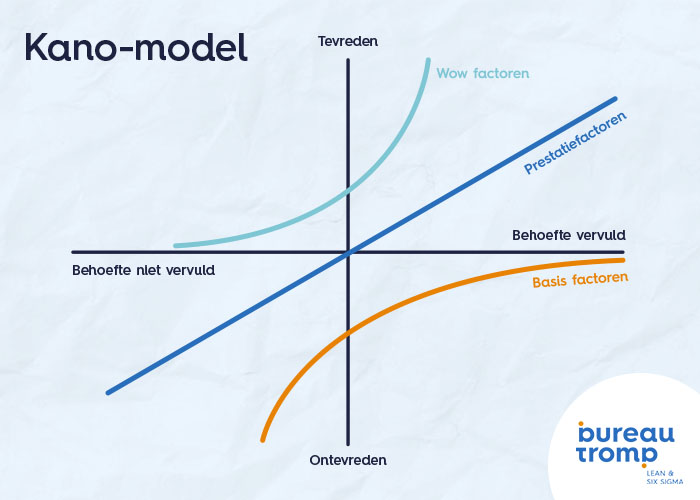 Kano-model

Tevreden

Wow factoren

Prestatiefactoren

Behoefte vervuld

Behoefte niet vervuld

Basis factoren

Ontevreden

bureau tromp
LEAN & SIX SIGMA